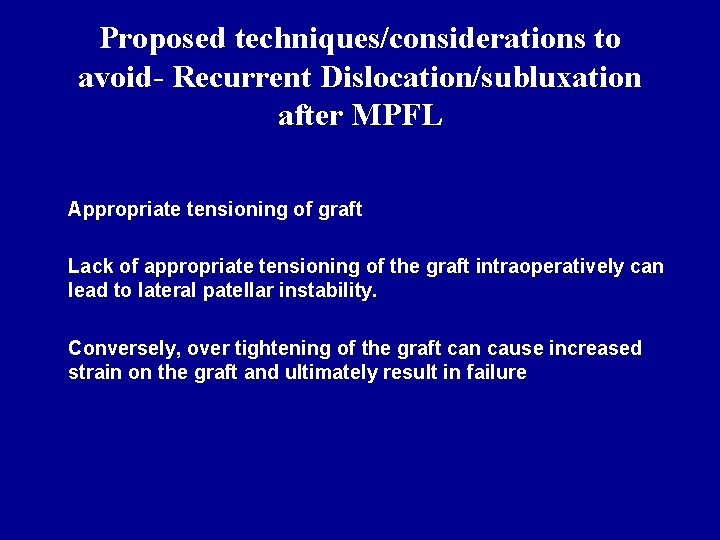 Proposed techniques/considerations to avoid- Recurrent Dislocation/subluxation after MPFL

Appropriate tensioning of graft

Lack of appropriate tensioning of the graft intraoperatively can lead to lateral patellar instability.

Conversely, over tightening of the graft can cause increased strain on the graft and ultimately result in failure